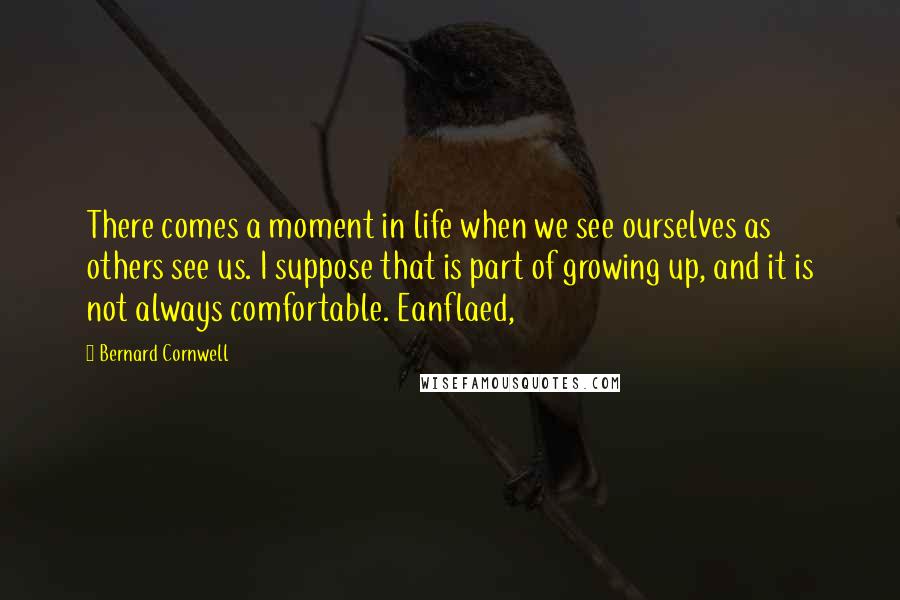 There comes a moment in life when we see ourselves as others see us. I suppose that is part of growing up, and it is not always comfortable. Eanflaed,

Bernard Cornwell

WISEFAMOUSQUOTES.COM